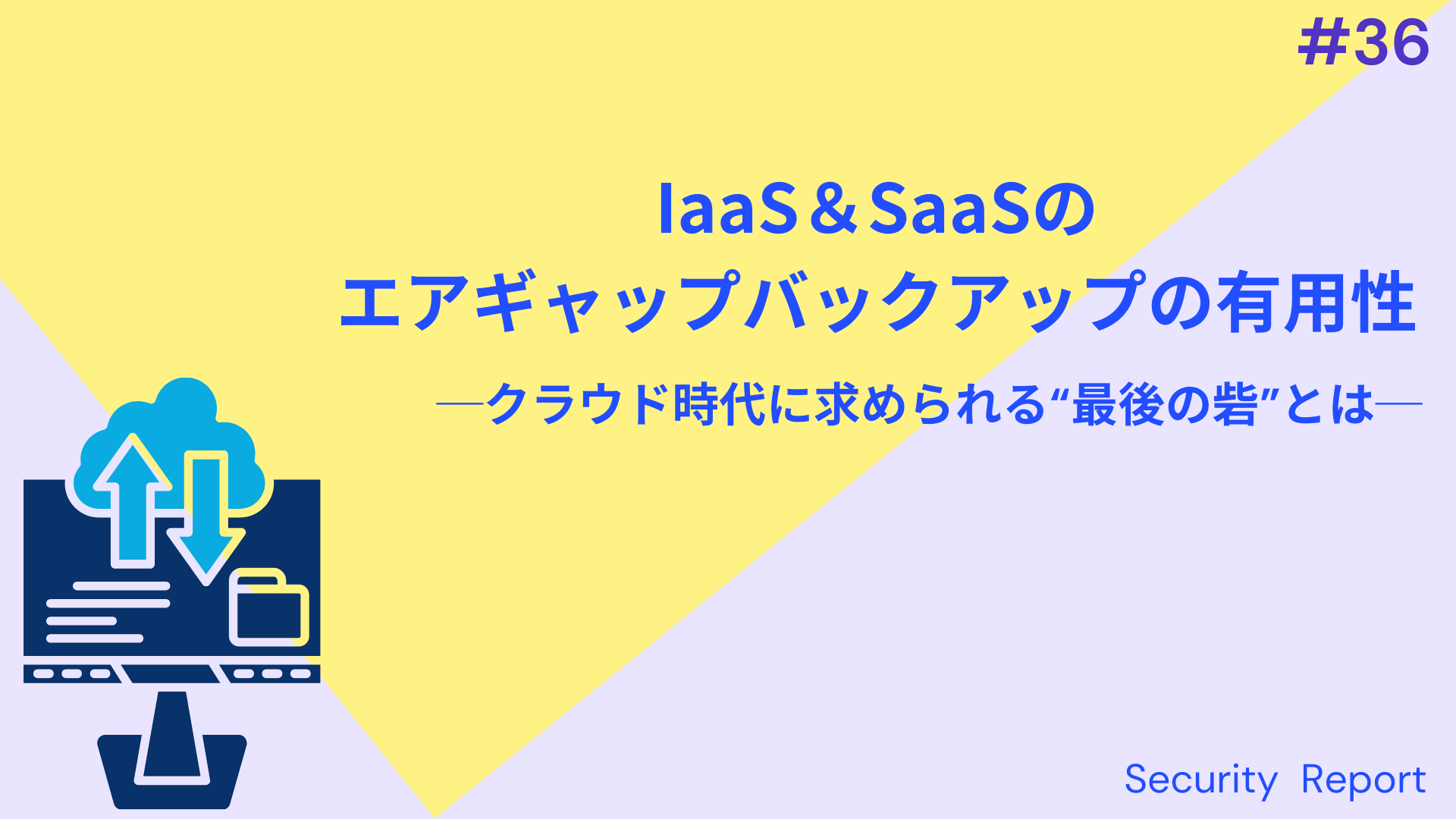 #36

IaaS＆SaaSの
エアギャップバックアップの有用性

―クラウド時代に求められる“最後の砦”とは―

Security Report